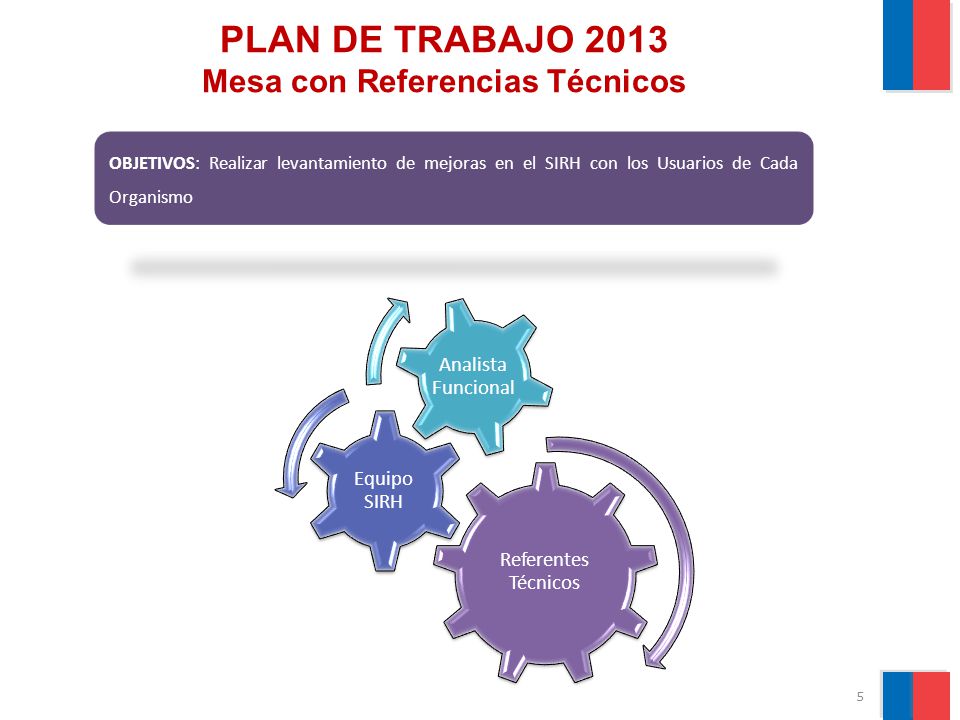 PLAN DE TRABAJO 2013
Mesa con Referencias Técnicos

OBJETIVOS: Realizar levantamiento de mejoras en el SIRH con los Usuarios de Cada Organismo

Analista Funcional

Equipo SIRH

Referentes Técnicos

5